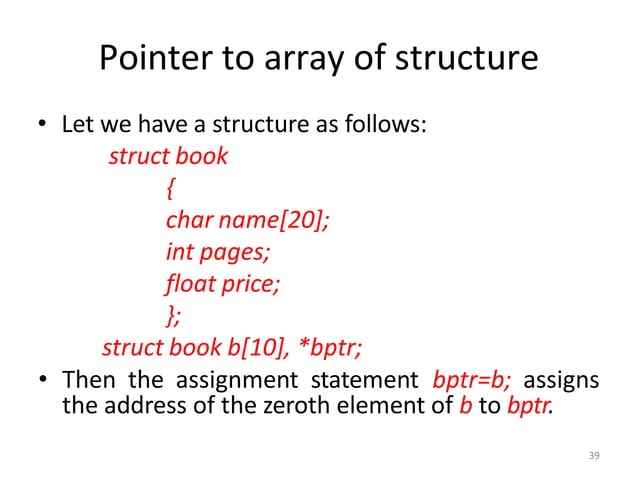 Pointer to array of structure

• Let we have a structure as follows:

struct book
{
char name[20];
int pages;
float price;
};
struct book b[10], *bptr;

• Then the assignment statement bptr=b; assigns the address of the zeroth element of b to bptr.

39